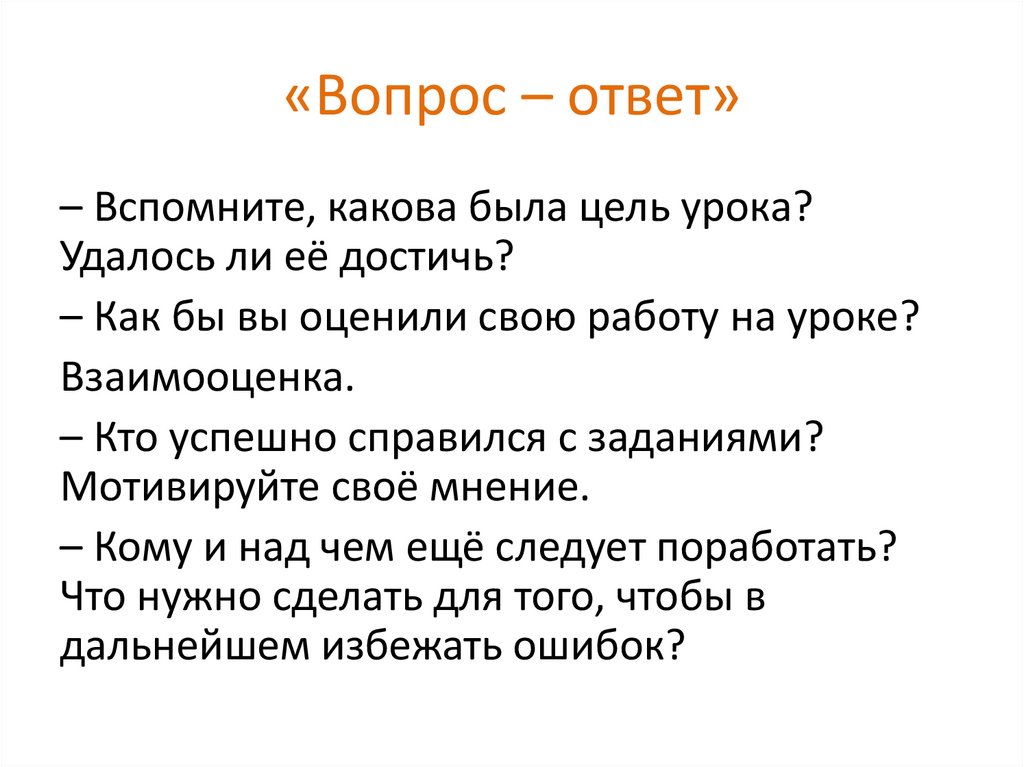 «Вопрос – ответ»

– Вспомните, какова была цель урока? Удалось ли её достичь?

– Как бы вы оценили свою работу на уроке?

Взаимооценка.

– Кто успешно справился с заданиями? Мотивируйте своё мнение.

– Кому и над чем ещё следует поработать? Что нужно сделать для того, чтобы в дальнейшем избежать ошибок?